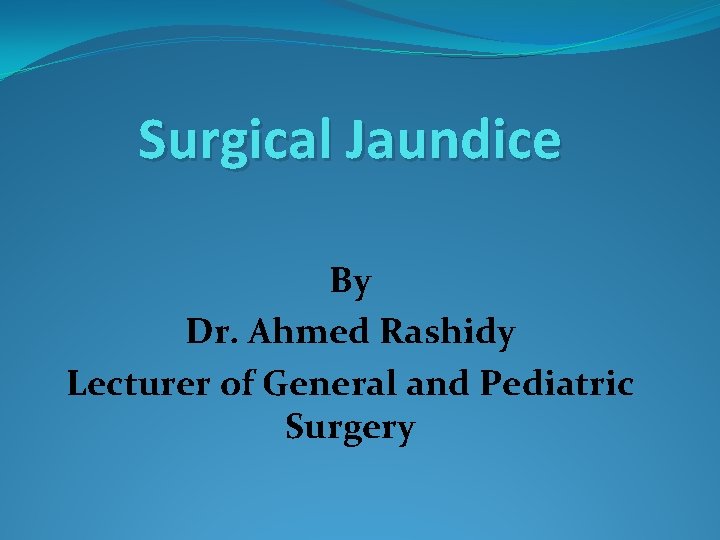 Surgical Jaundice

By
Dr. Ahmed Rashidy
Lecturer of General and Pediatric Surgery